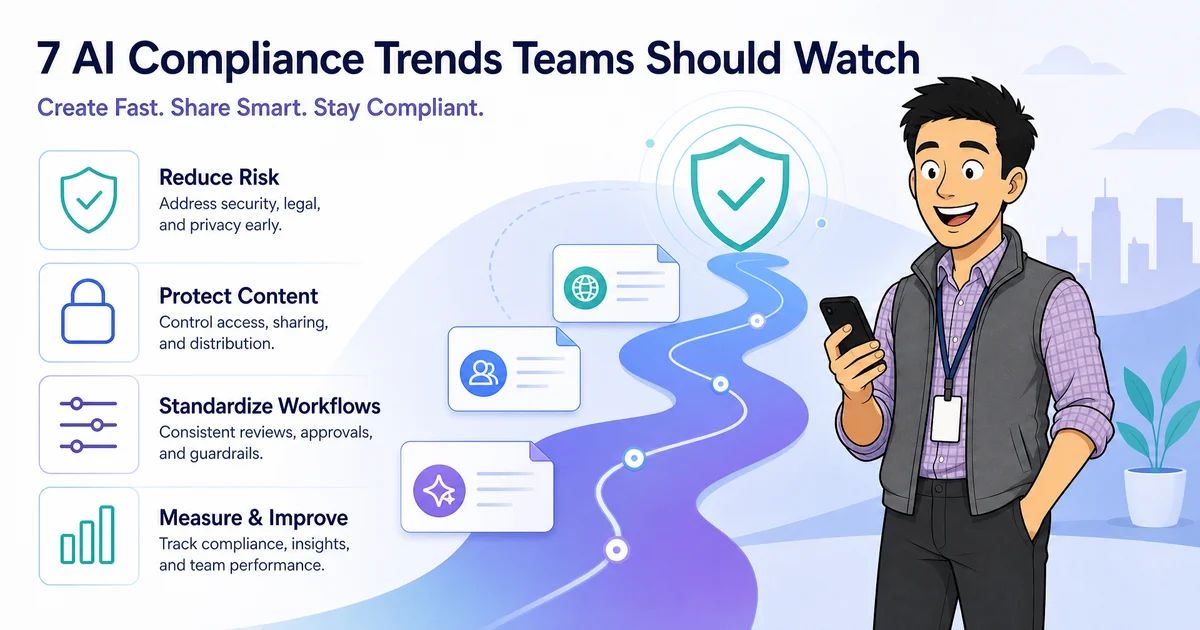 7 AI Compliance Trends Teams Should Watch

Create Fast. Share Smart. Stay Compliant.

Reduce Risk
Address security, legal, and privacy early.

Protect Content
Control access, sharing, and distribution.

Standardize Workflows
Consistent reviews, approvals, and guardrails.

Measure & Improve
Track compliance, insights, and team performance.